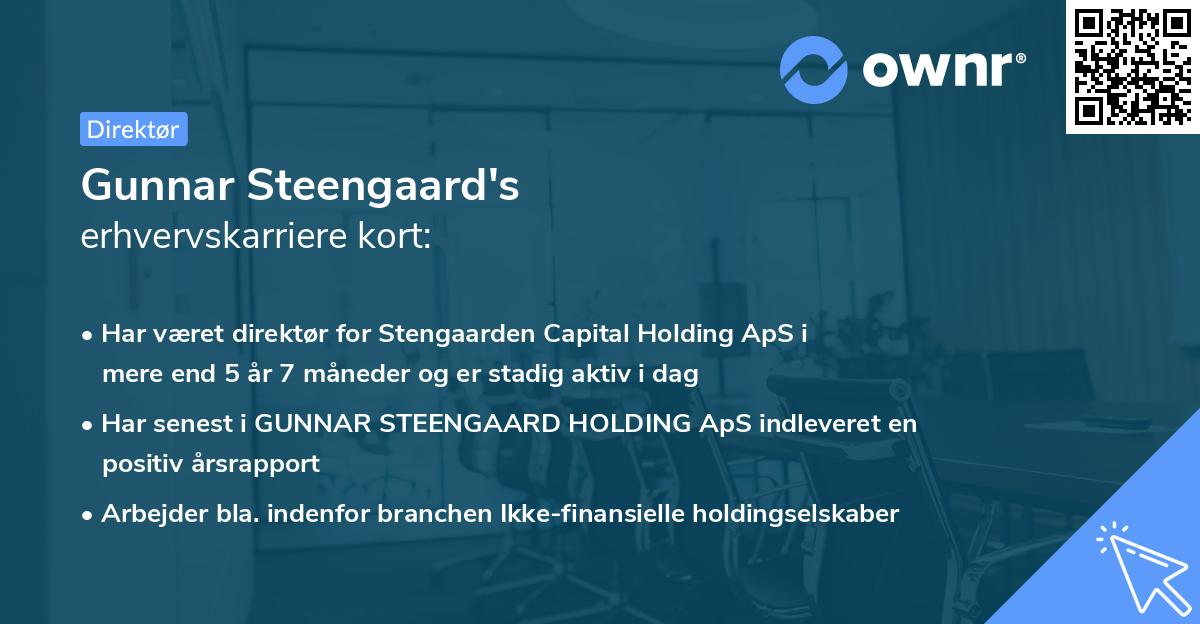 ownr®

Direktør

Gunnar Steengaard's
erhvervskarriere kort:

• Har været direktør for Stengaarden Capital Holding ApS i mere end 5 år 7 måneder og er stadig aktiv i dag
• Har senest i GUNNAR STEENGAARD HOLDING ApS indleveret en positiv årsrapport
• Arbejder bla. indenfor branchen Ikke-finansielle holdingselskaber